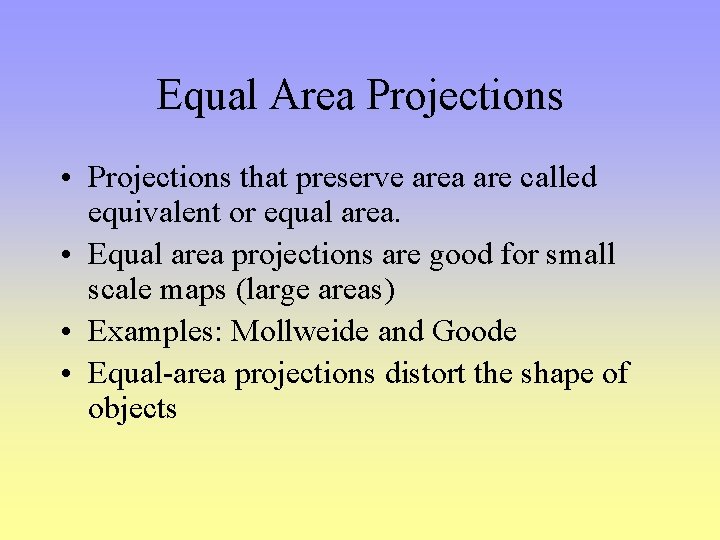 Equal Area Projections

• Projections that preserve area are called equivalent or equal area.
• Equal area projections are good for small scale maps (large areas)
• Examples: Mollweide and Goode
• Equal-area projections distort the shape of objects